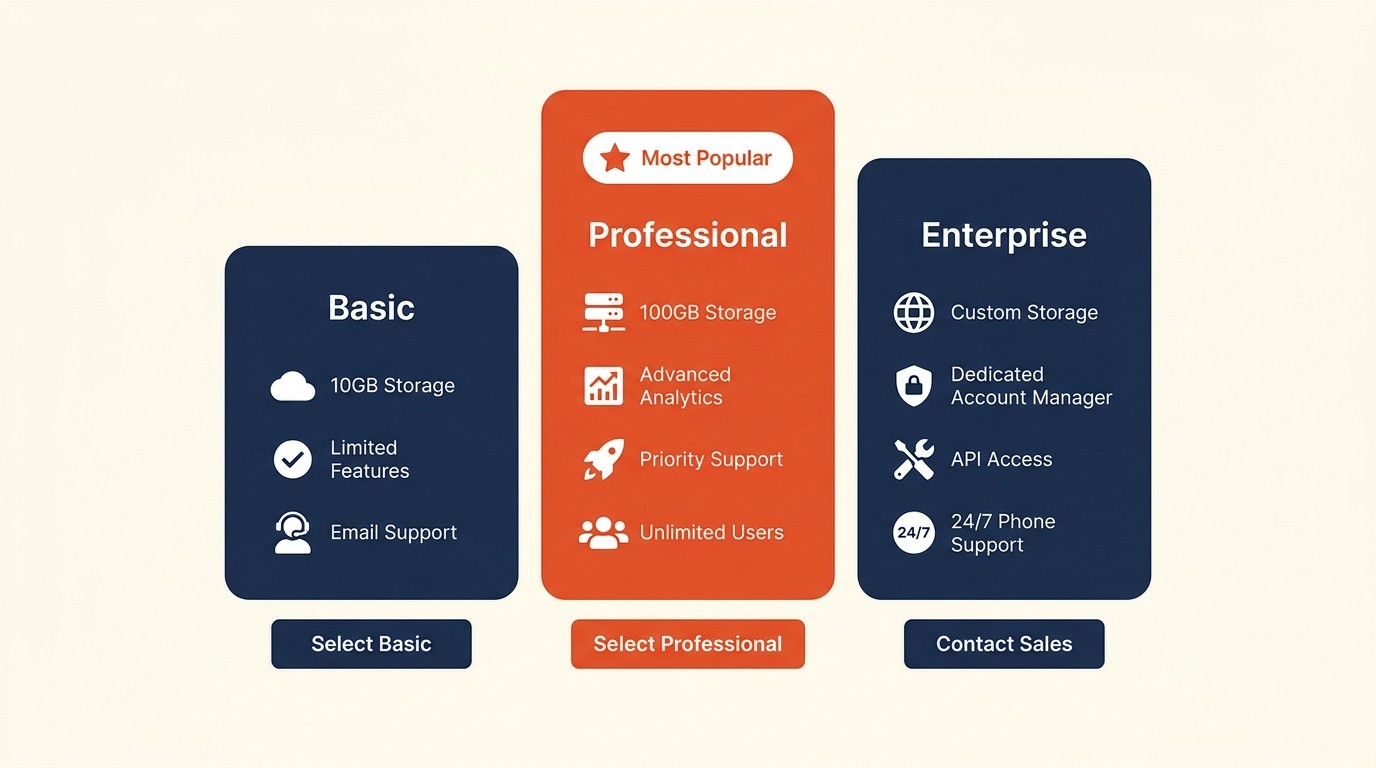 Basic

10GB Storage

Limited Features

Email Support

Select Basic

Most Popular

Professional

100GB Storage

Advanced Analytics

Priority Support

Unlimited Users

Select Professional

Enterprise

Custom Storage

Dedicated Account Manager

API Access

24/7

24/7 Phone Support

Contact Sales